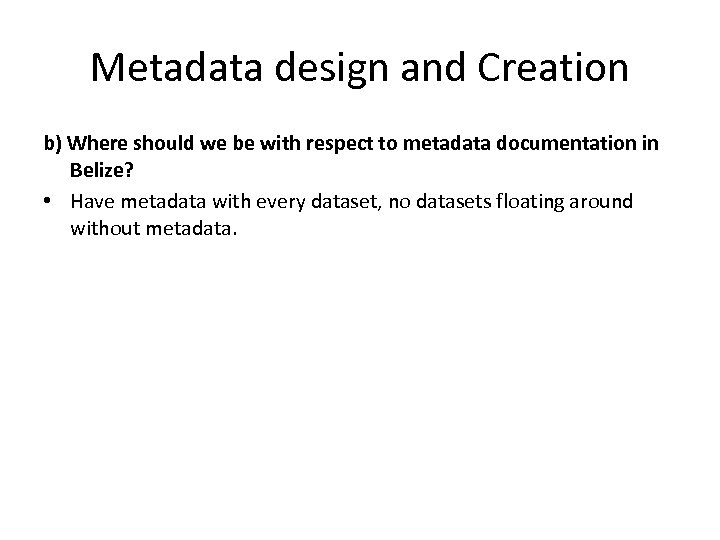 Metadata design and Creation

b) Where should we be with respect to metadata documentation in Belize?

• Have metadata with every dataset, no datasets floating around without metadata.